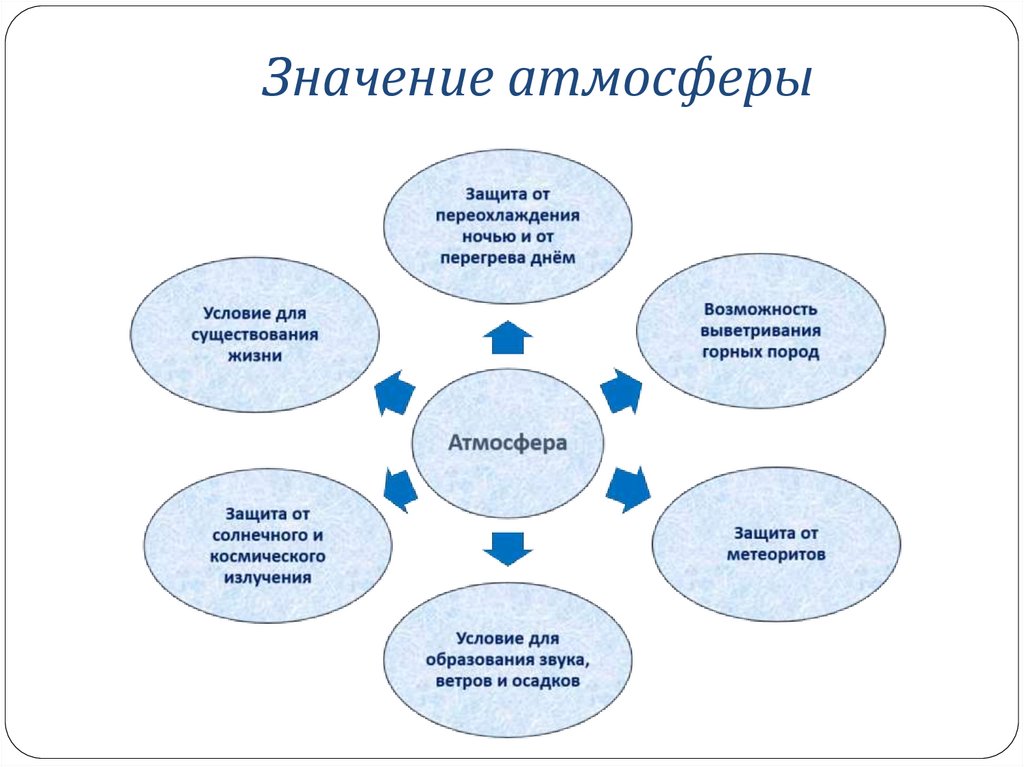 Значение атмосферы

Защита от переохлаждения ночью и от перегрева днём

Условие для существования жизни

Возможность выветривания горных пород

Атмосфера

Защита от солнечного и космического излучения

Защита от метеоритов

Условие для образования звука, ветров и осадков